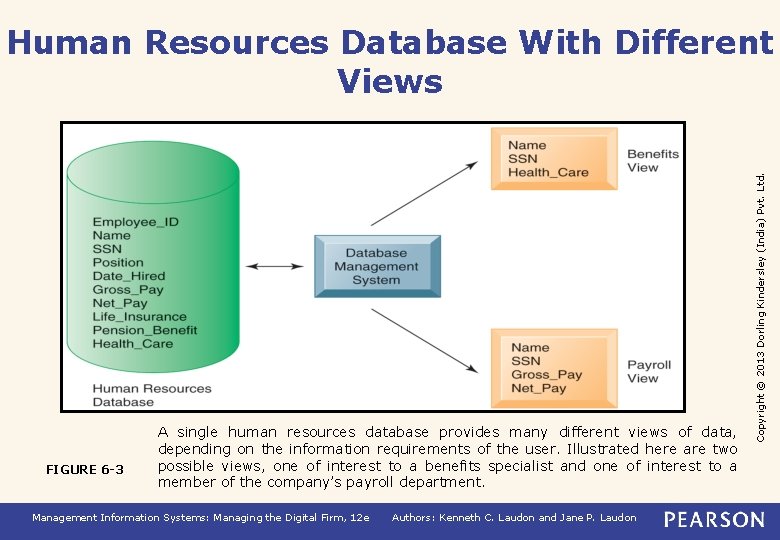 Human Resources Database With Different Views

Employee_ID
Name
SSN
Position
Date_Hired
Gross_Pay
Net_Pay
Life_Insurance
Pension_Benefit
Health_Care

Human Resources Database

Database Management System

Name
SSN
Health_Care

Benefits View

Name
SSN
Gross_Pay
Net_Pay

Payroll View

Copyright © 2013 Dorling Kindersley (India) Pvt. Ltd.

FIGURE 6-3

A single human resources database provides many different views of data, depending on the information requirements of the user. Illustrated here are two possible views, one of interest to a benefits specialist and one of interest to a member of the company's payroll department.

Management Information Systems: Managing the Digital Firm, 12e Authors: Kenneth C. Laudon and Jane P. Laudon PEARSON